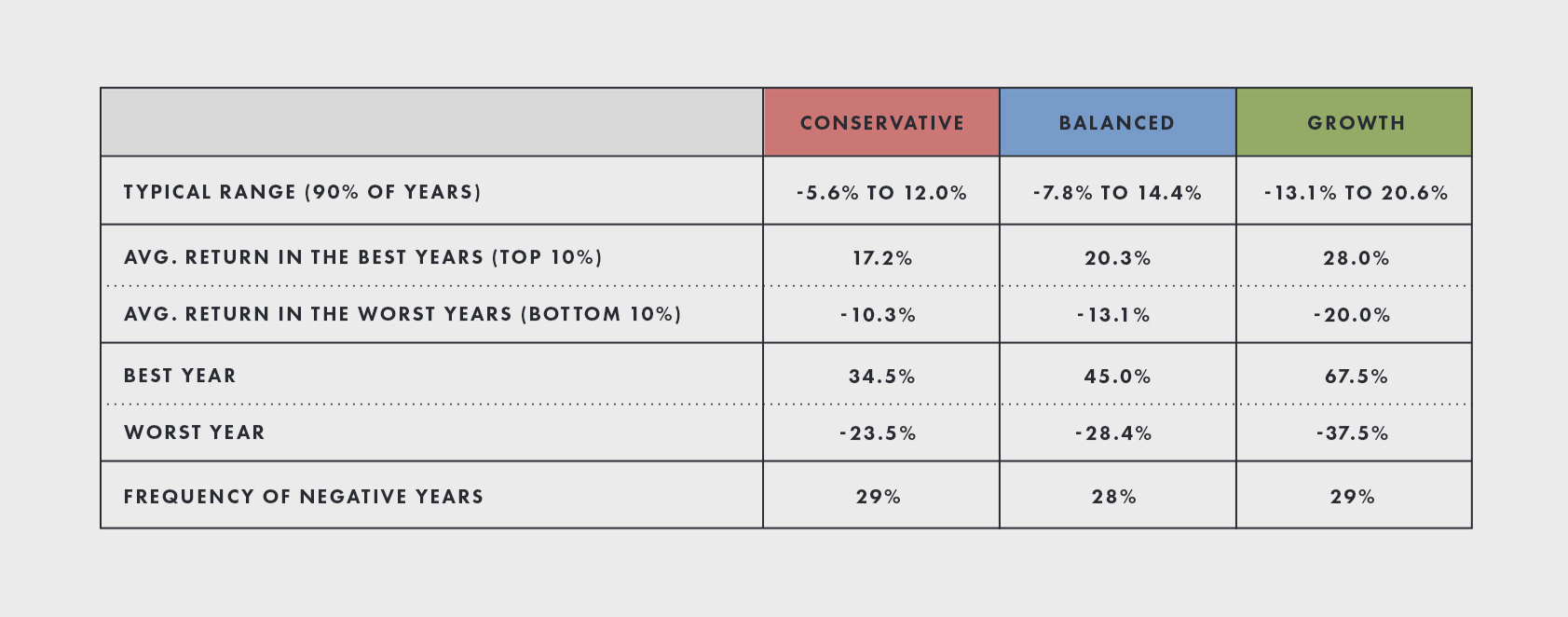 | | CONSERVATIVE | BALANCED | GROWTH |
|---|---|---|---|
| TYPICAL RANGE (90% OF YEARS) | -5.6% TO 12.0% | -7.8% TO 14.4% | -13.1% TO 20.6% |
| AVG. RETURN IN THE BEST YEARS (TOP 10%) | 17.2% | 20.3% | 28.0% |
| AVG. RETURN IN THE WORST YEARS (BOTTOM 10%) | -10.3% | -13.1% | -20.0% |
| BEST YEAR | 34.5% | 45.0% | 67.5% |
| WORST YEAR | -23.5% | -28.4% | -37.5% |
| FREQUENCY OF NEGATIVE YEARS | 29% | 28% | 29% |